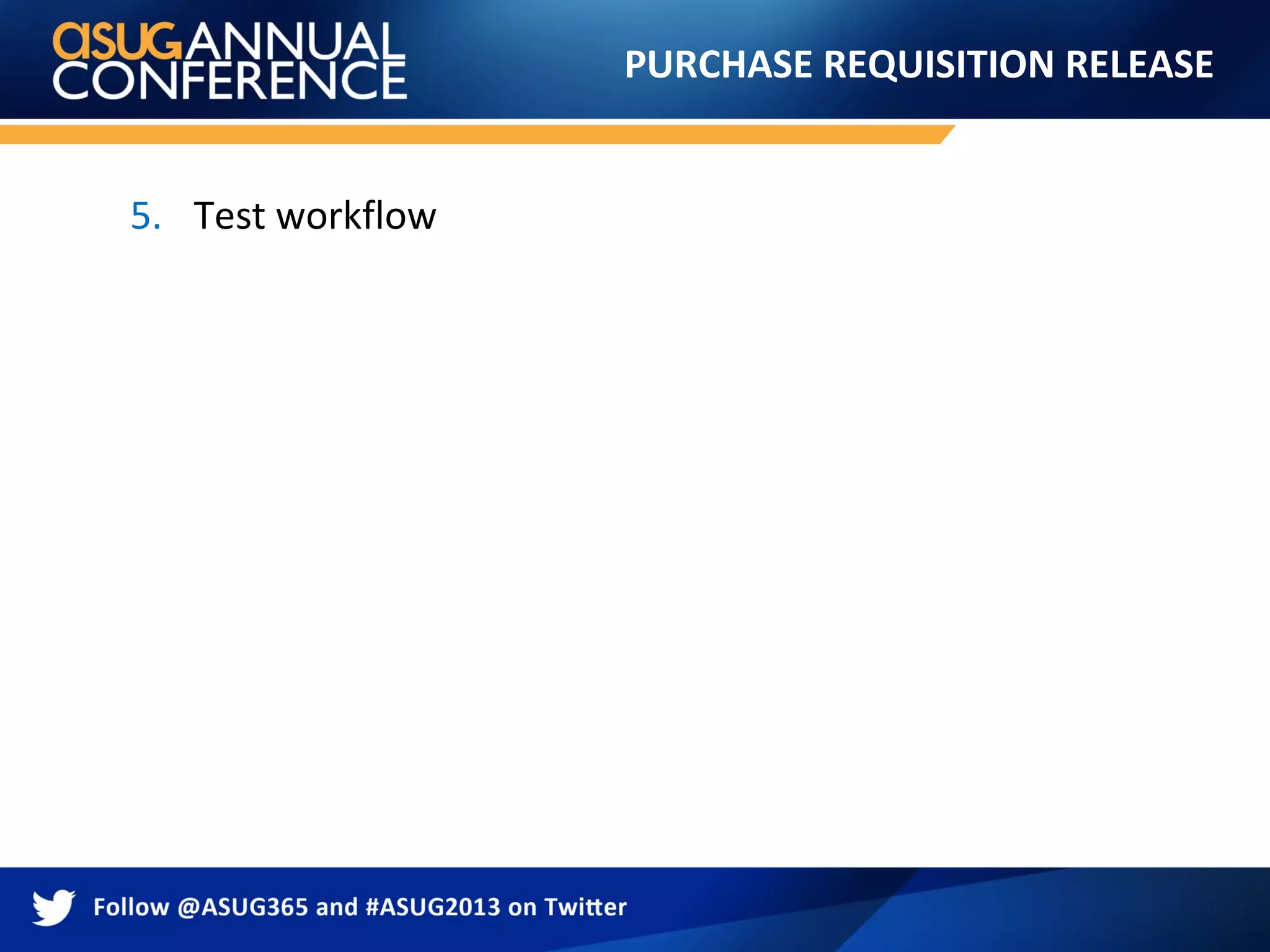 asug ANNUAL CONFERENCE

PURCHASE REQUISITION RELEASE

5. Test workflow

Follow @ASUG365 and #ASUG2013 on Twitter